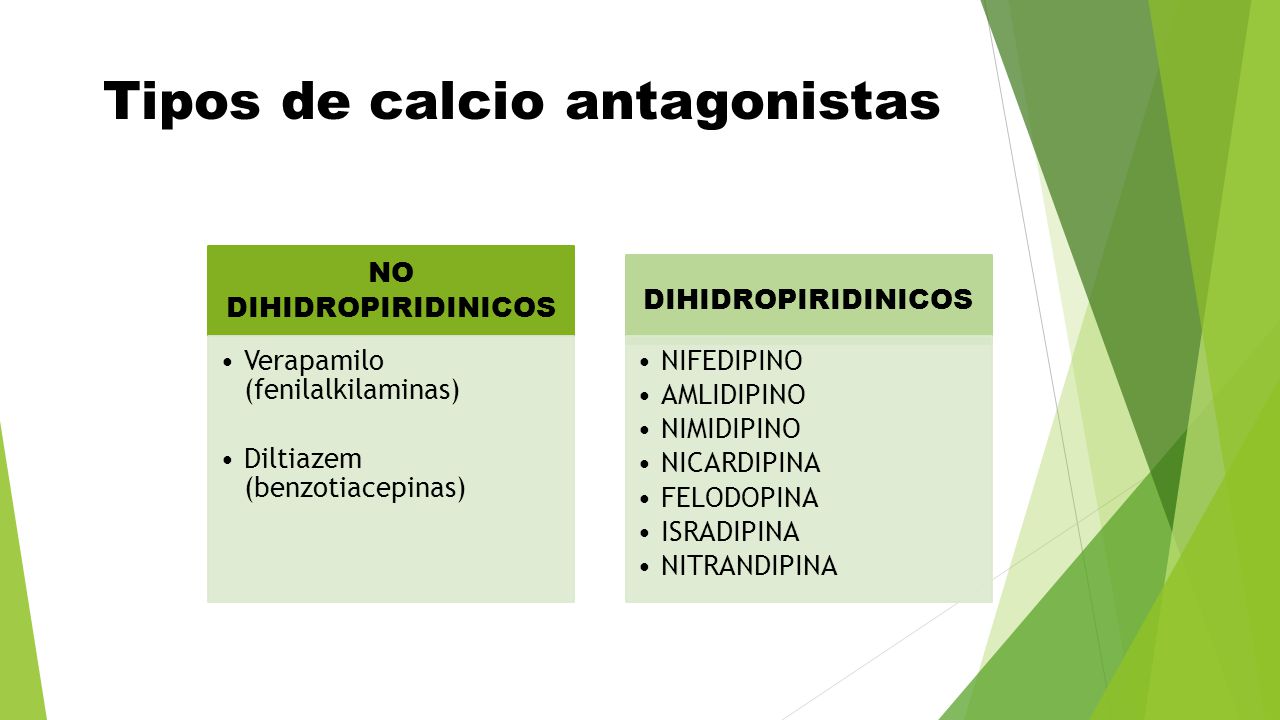 Tipos de calcio antagonistas

NO DIHIDROPIRIDINICOS

• Verapamilo (fenilalkilaminas)
• Diltiazem (benzotiacepinas)

DIHIDROPIRIDINICOS

• NIFEDIPINO
• AMLIDIPINO
• NIMIDIPINO
• NICARDIPINA
• FELODOPINA
• ISRADIPINA
• NITRANDIPINA